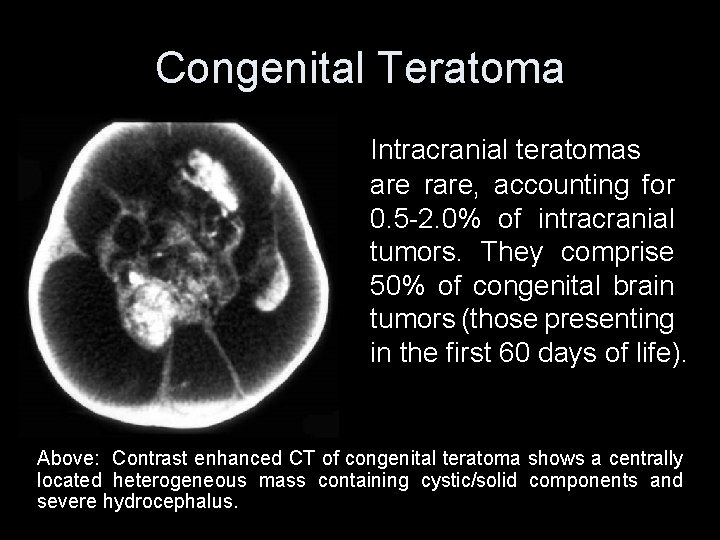 Congenital Teratoma

Intracranial teratomas are rare, accounting for 0.5-2.0% of intracranial tumors. They comprise 50% of congenital brain tumors (those presenting in the first 60 days of life).

Above: Contrast enhanced CT of congenital teratoma shows a centrally located heterogeneous mass containing cystic/solid components and severe hydrocephalus.